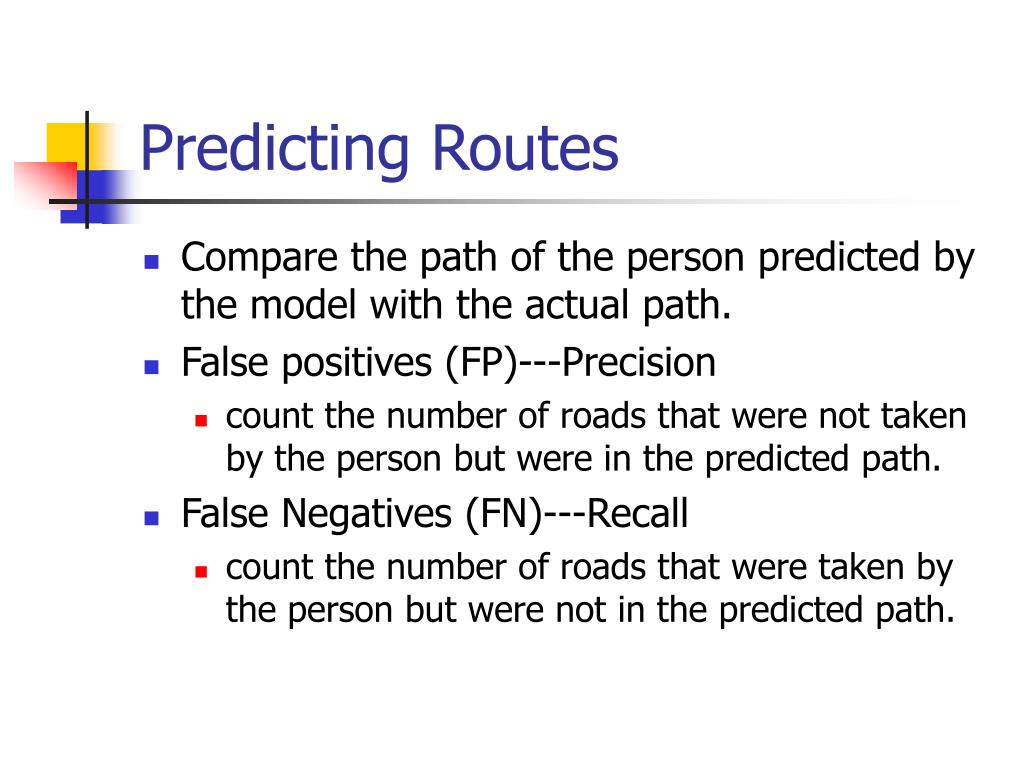 Predicting Routes

- Compare the path of the person predicted by the model with the actual path.
- False positives (FP)---Precision
  - count the number of roads that were not taken by the person but were in the predicted path.
- False Negatives (FN)---Recall
  - count the number of roads that were taken by the person but were not in the predicted path.